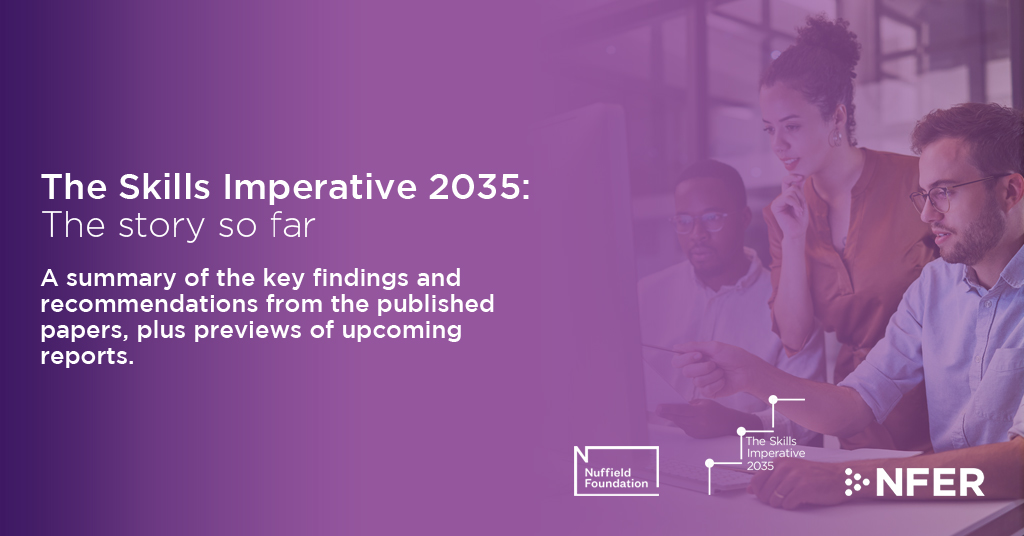 The Skills Imperative 2035:
The story so far

A summary of the key findings and recommendations from the published papers, plus previews of upcoming reports.

Nuffield Foundation

The Skills Imperative 2035

NFER